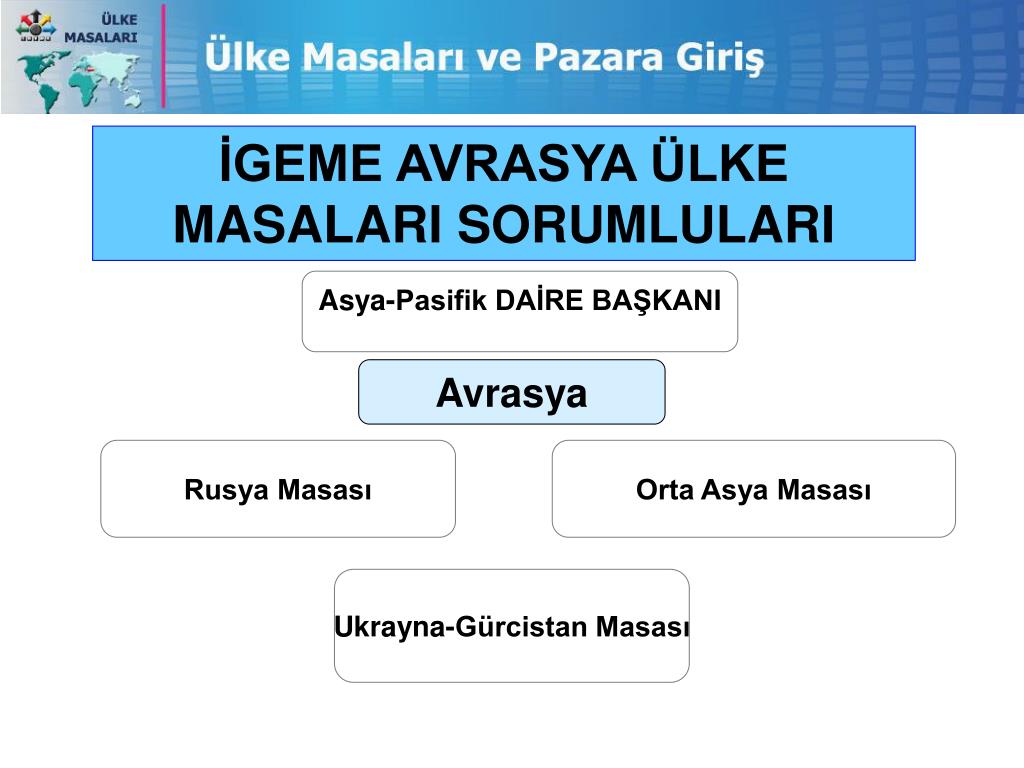 ÜLKE MASALARI

Ülke Masaları ve Pazara Giriş

İGEME AVRASYA ÜLKE MASALARI SORUMLULARI

Asya-Pasifik DAİRE BAŞKANI

Avrasya

Rusya Masası

Orta Asya Masası

Ukrayna-Gürcistan Masası